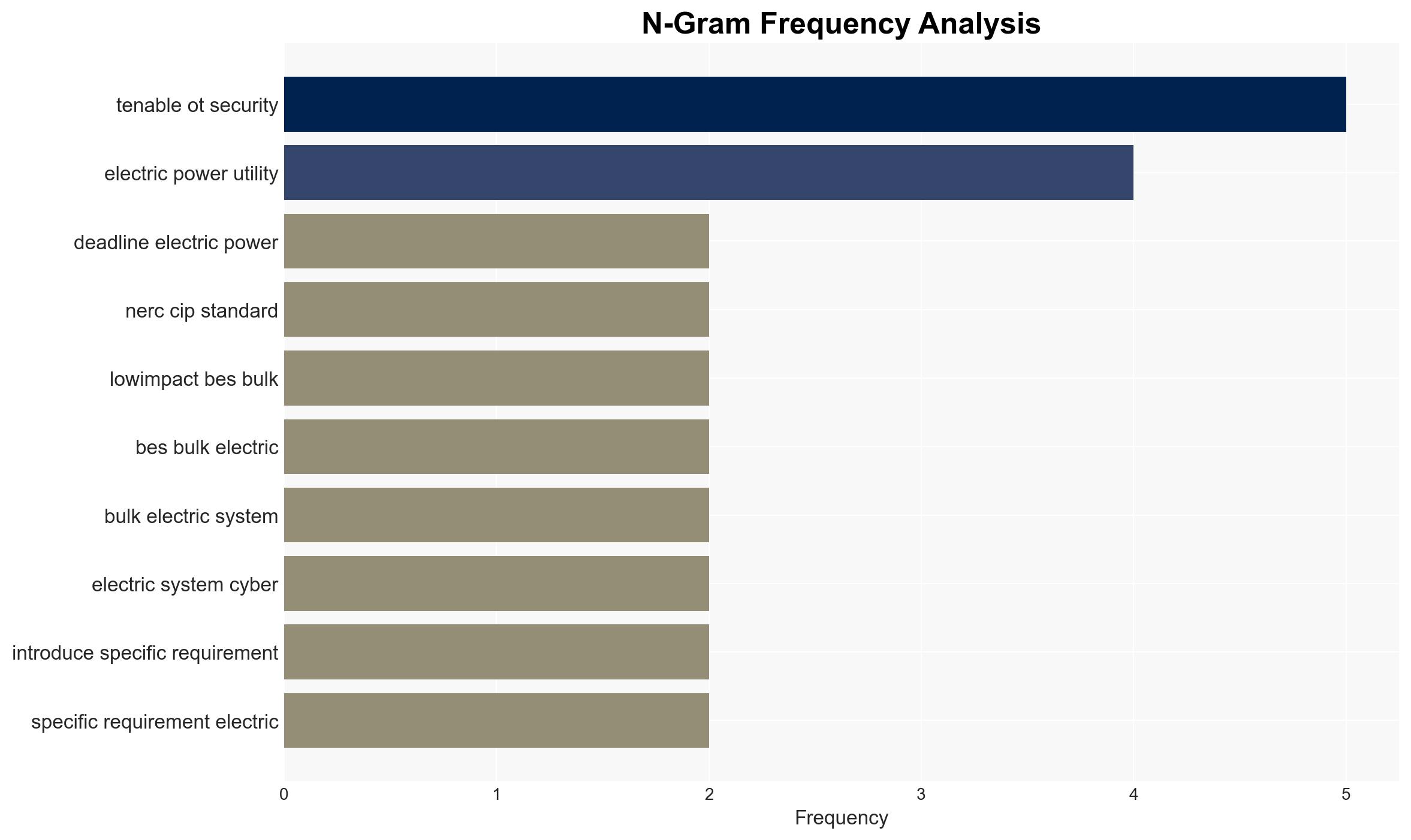 N-Gram Frequency Analysis

tenable ot security
electric power utility
deadline electric power
nerc cip standard
lowimpact bes bulk
bes bulk electric
bulk electric system
electric system cyber
introduce specific requirement
specific requirement electric

0
1
2
3
4
5
Frequency